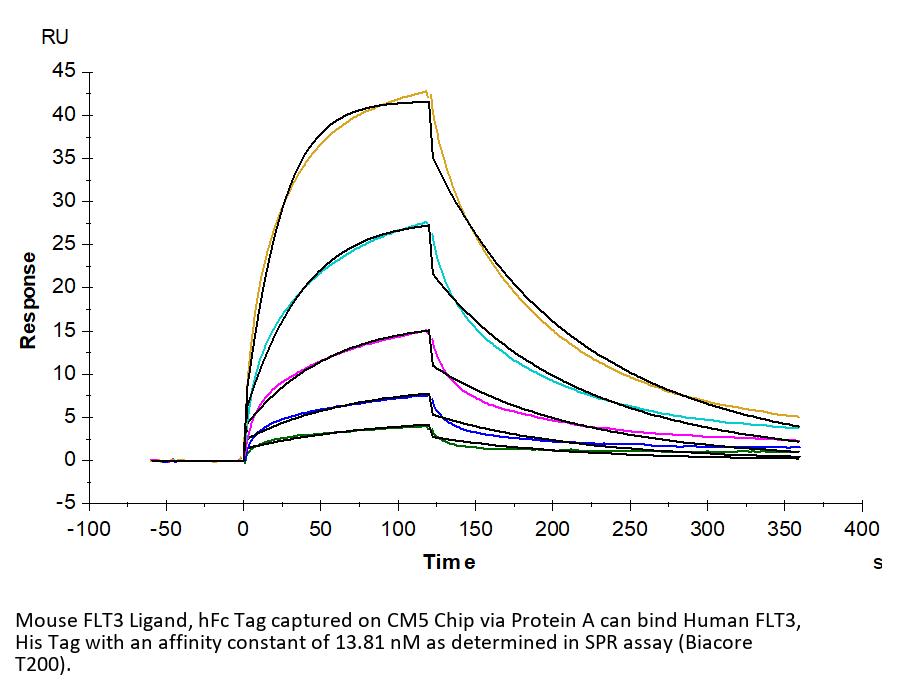 RU

45
40
35
30
25
20
15
10
5
0
-5

Response

-100 -50 0 50 100 150 200 250 300 350 400

Time

s

Mouse FLT3 Ligand, hFc Tag captured on CM5 Chip via Protein A can bind Human FLT3, His Tag with an affinity constant of 13.81 nM as determined in SPR assay (Biacore T200).